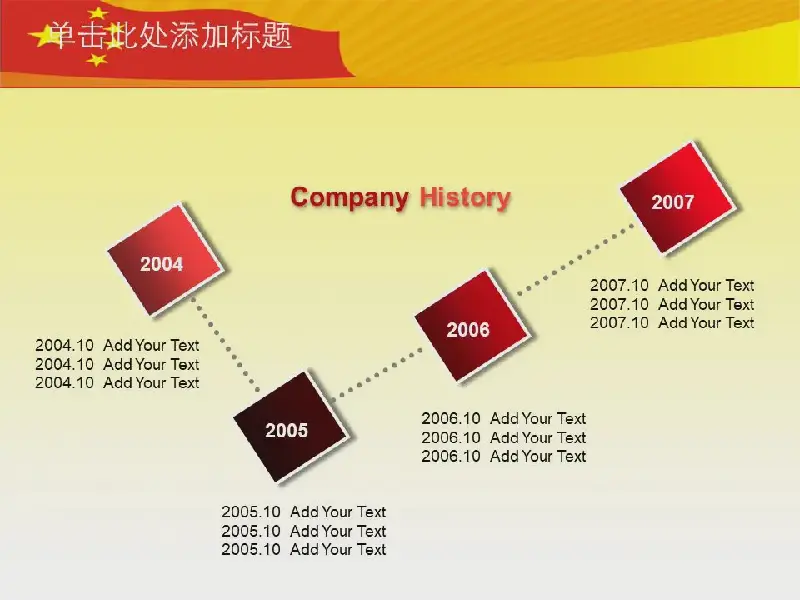 单击此处添加标题

Company History

2004

2004.10 Add Your Text
2004.10 Add Your Text
2004.10 Add Your Text

2005

2005.10 Add Your Text
2005.10 Add Your Text
2005.10 Add Your Text

2006

2006.10 Add Your Text
2006.10 Add Your Text
2006.10 Add Your Text

2007

2007.10 Add Your Text
2007.10 Add Your Text
2007.10 Add Your Text